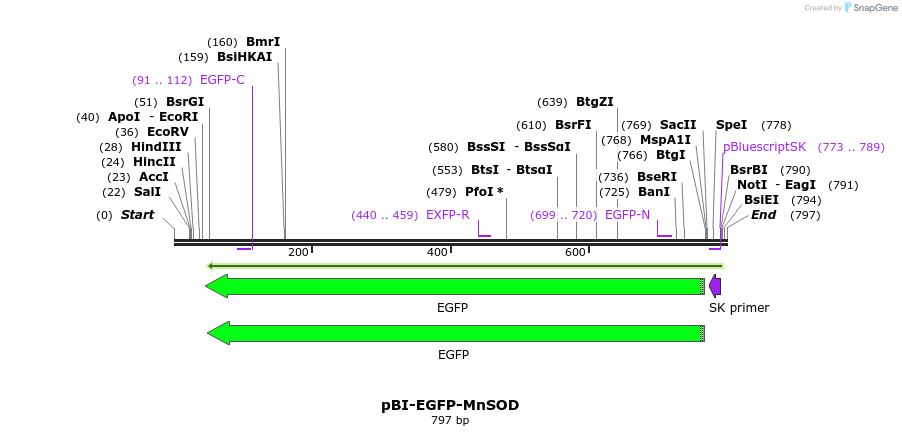 Created by SnapGene

(160) BmrI
(159) BsiHKAI
(91 .. 112) EGFP-C
(51) BsrGI
(40) ApoI - EcoRI
(36) EcoRV
(28) HindIII
(24) HincII
(23) AccI
(22) SalI
(0) Start

(639) BtgZI
(610) BsrFI
(580) BssSI - BssSαI
(553) BtsI - BtsαI
(479) PfoI *
(440 .. 459) EXFP-R
(699 .. 720) EGFP-N

(769) SacII
(768) MspA1I
(766) BtgI
(736) BseRI
(725) BanI
SpeI (778)
pBluescriptSK (773 .. 789)
BsrBI (790)
NotI - EagI (791)
BsiEI (794)
End (797)

200
400
600

EGFP
SK primer
EGFP

pBI-EGFP-MnSOD
797 bp